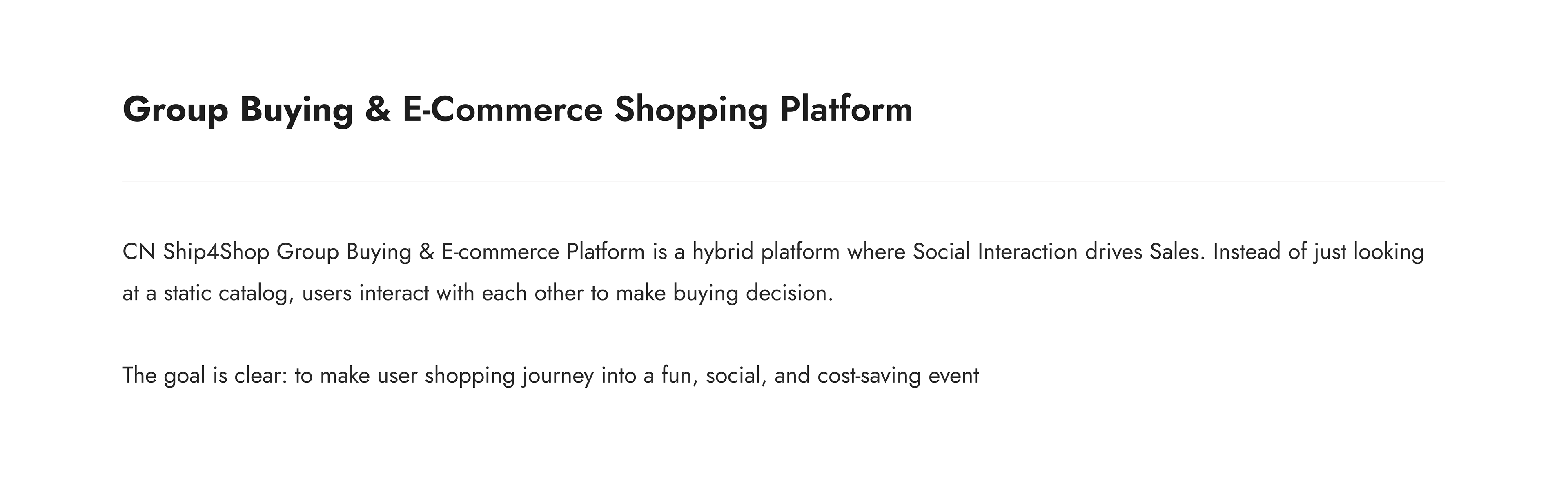 Group Buying & E-Commerce Shopping Platform

CN Ship4Shop Group Buying & E-commerce Platform is a hybrid platform where Social Interaction drives Sales. Instead of just looking at a static catalog, users interact with each other to make buying decision.

The goal is clear: to make user shopping journey into a fun, social, and cost-saving event